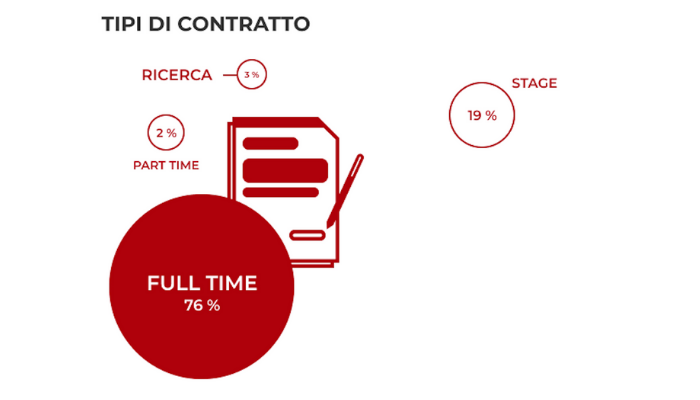 TIPI DI CONTRATTO

RICERCA 3 %

STAGE

19 %

2 %

PART TIME

FULL TIME
76 %